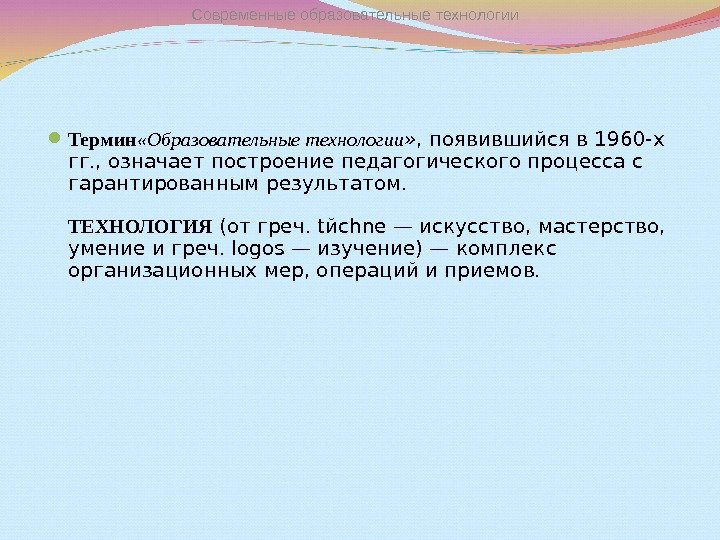 Современные образовательные технологии

Термин «Образовательные технологии», появившийся в 1960-х гг., означает построение педагогического процесса с гарантированным результатом.

ТЕХНОЛОГИЯ (от греч. tйchne — искусство, мастерство, умение и греч. logos — изучение) — комплекс организационных мер, операций и приемов.